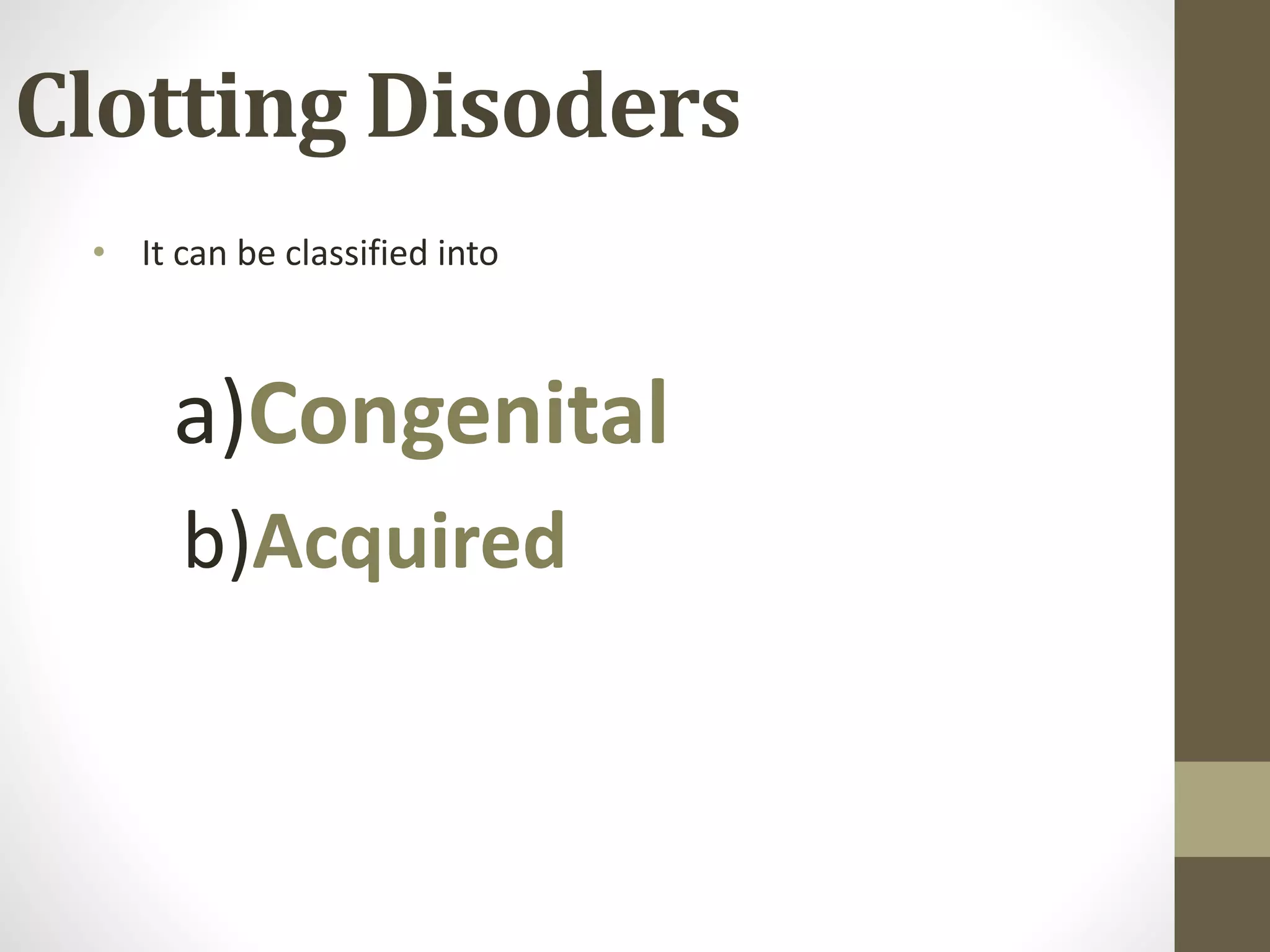 Clotting Disoders

• It can be classified into

a)Congenital

b)Acquired